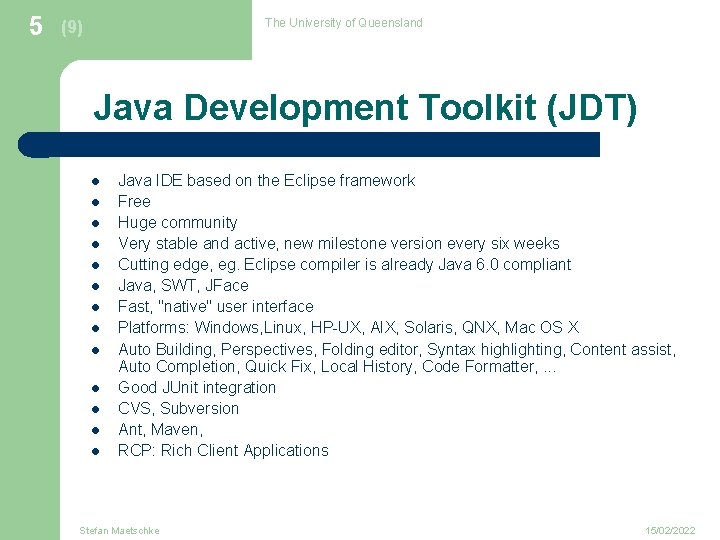 5 (9)

The University of Queensland

Java Development Toolkit (JDT)

- Java IDE based on the Eclipse framework
- Free
- Huge community
- Very stable and active, new milestone version every six weeks
- Cutting edge, eg. Eclipse compiler is already Java 6.0 compliant
- Java, SWT, JFace
- Fast, "native" user interface
- Platforms: Windows,Linux, HP-UX, AIX, Solaris, QNX, Mac OS X
- Auto Building, Perspectives, Folding editor, Syntax highlighting, Content assist, Auto Completion, Quick Fix, Local History, Code Formatter, ...
- Good JUnit integration
- CVS, Subversion
- Ant, Maven,
- RCP: Rich Client Applications

Stefan Maetschke

15/02/2022